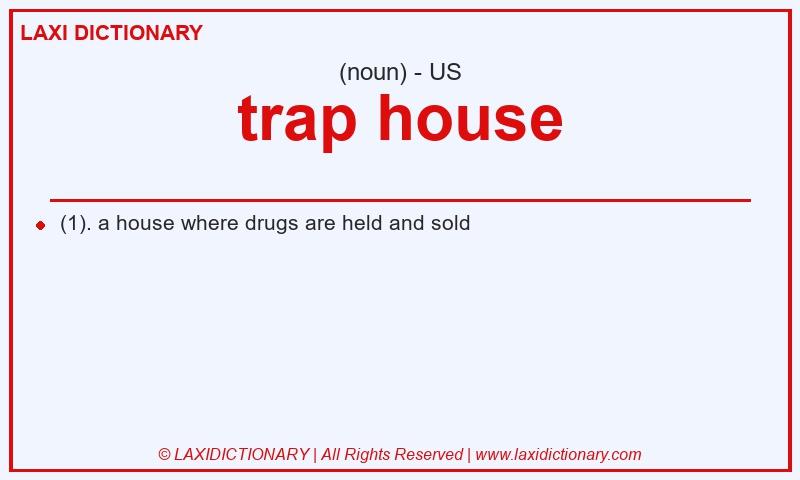 LAXI DICTIONARY

(noun) - US

trap house

(1). a house where drugs are held and sold

© LAXIDICTIONARY | All Rights Reserved | www.laxidictionary.com